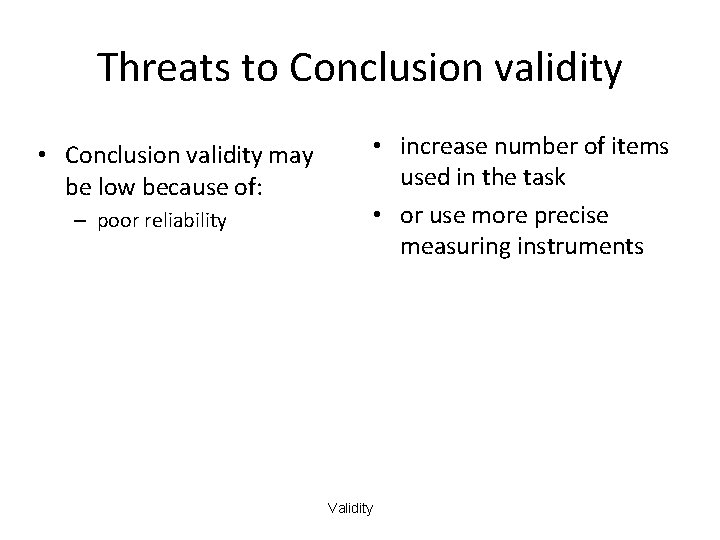 Threats to Conclusion validity

• Conclusion validity may be low because of:
– poor reliability

• increase number of items used in the task
• or use more precise measuring instruments

Validity